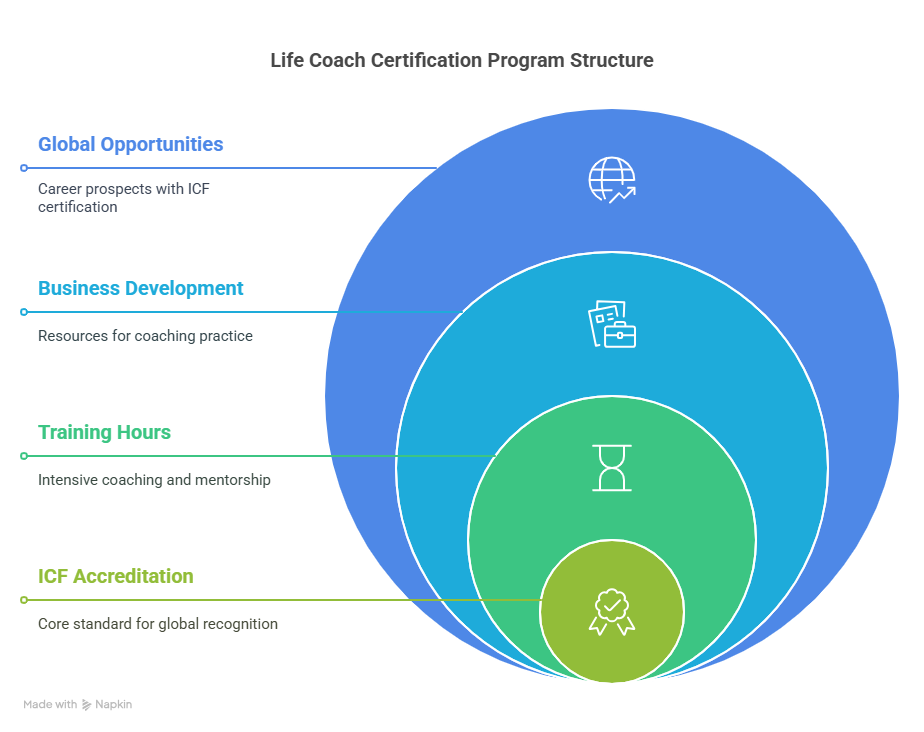 Life Coach Certification Program Structure

Global Opportunities

Career prospects with ICF certification

Business Development

Resources for coaching practice

Training Hours

Intensive coaching and mentorship

ICF Accreditation

Core standard for global recognition

Made with Napkin